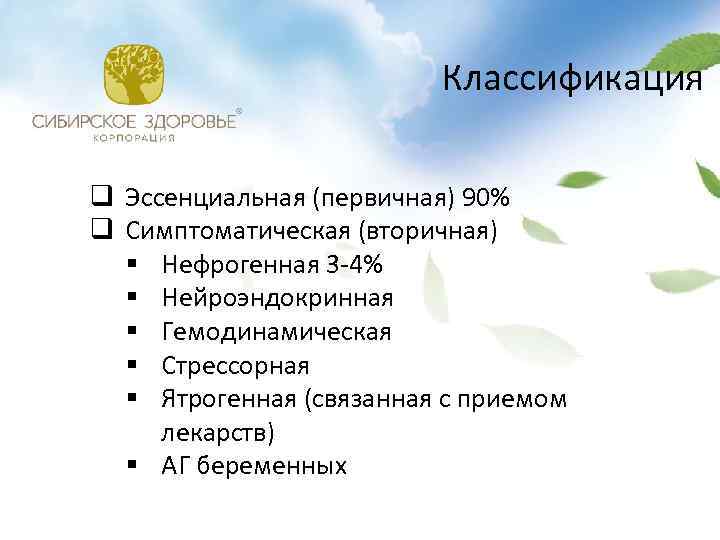 СИБИРСКОЕ ЗДОРОВЬЕ®
КОРПОРАЦИЯ

Классификация

❑ Эссенциальная (первичная) 90%
❑ Симптоматическая (вторичная)
▪ Нефрогенная 3-4%
▪ Нейроэндокринная
▪ Гемодинамическая
▪ Стрессорная
▪ Ятрогенная (связанная с приемом лекарств)
▪ АГ беременных